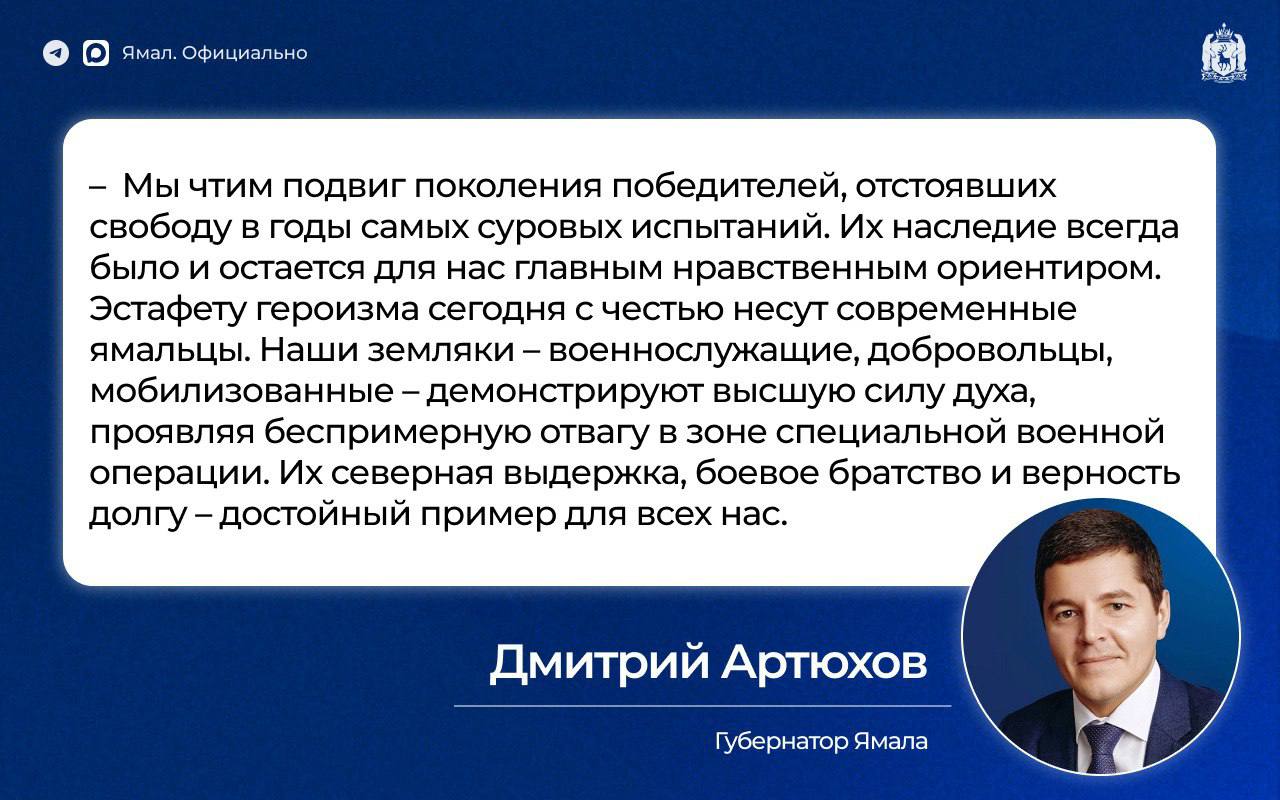 Ямал. Официально

– Мы чтим подвиг поколения победителей, отстоявших свободу в годы самых суровых испытаний. Их наследие всегда было и остается для нас главным нравственным ориентиром. Эстафету героизма сегодня с честью несут современные ямальцы. Наши земляки – военнослужащие, добровольцы, мобилизованные – демонстрируют высшую силу духа, проявляя беспримерную отвагу в зоне специальной военной операции. Их северная выдержка, боевое братство и верность долгу – достойный пример для всех нас.

Дмитрий Артюхов

Губернатор Ямала